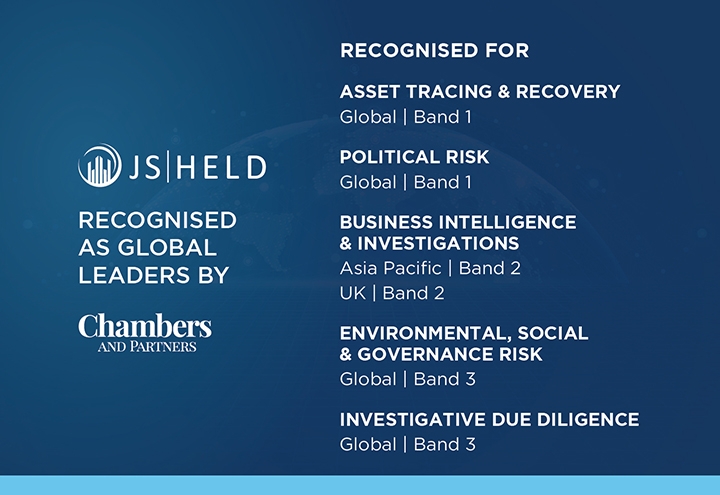 JS|HELD

RECOGNISED AS GLOBAL LEADERS BY

Chambers
AND PARTNERS

RECOGNISED FOR

ASSET TRACING & RECOVERY
Global | Band 1

POLITICAL RISK
Global | Band 1

BUSINESS INTELLIGENCE & INVESTIGATIONS
Asia Pacific | Band 2
UK | Band 2

ENVIRONMENTAL, SOCIAL & GOVERNANCE RISK
Global | Band 3

INVESTIGATIVE DUE DILIGENCE
Global | Band 3